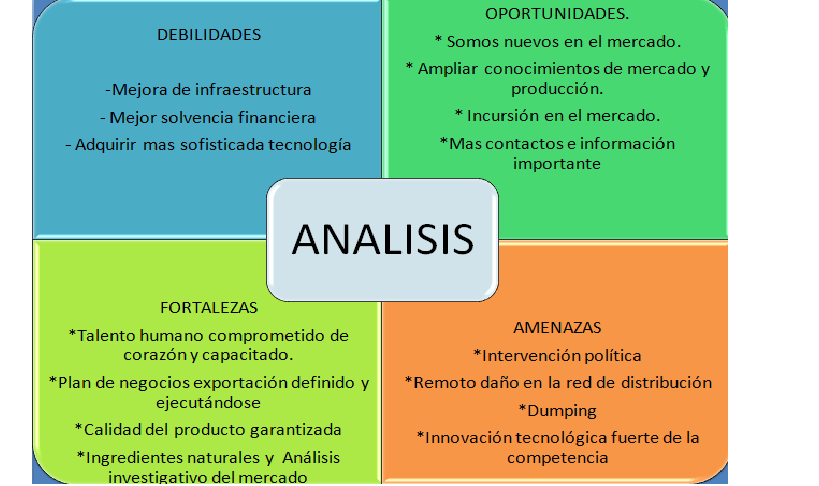 DEBILIDADES

-Mejora de infraestructura

- Mejor solvencia financiera

- Adquirir mas sofisticada tecnología

OPORTUNIDADES.

* Somos nuevos en el mercado.

* Ampliar conocimientos de mercado y producción.

* Incursión en el mercado.

*Mas contactos e información importante

ANALISIS

FORTALEZAS

*Talento humano comprometido de corazón y capacitado.

*Plan de negocios exportación definido y ejecutándose

*Calidad del producto garantizada

*Ingredientes naturales y Análisis investigativo del mercado

AMENAZAS

*Intervención política

*Remoto daño en la red de distribución

*Dumping

*Innovación tecnológica fuerte de la competencia